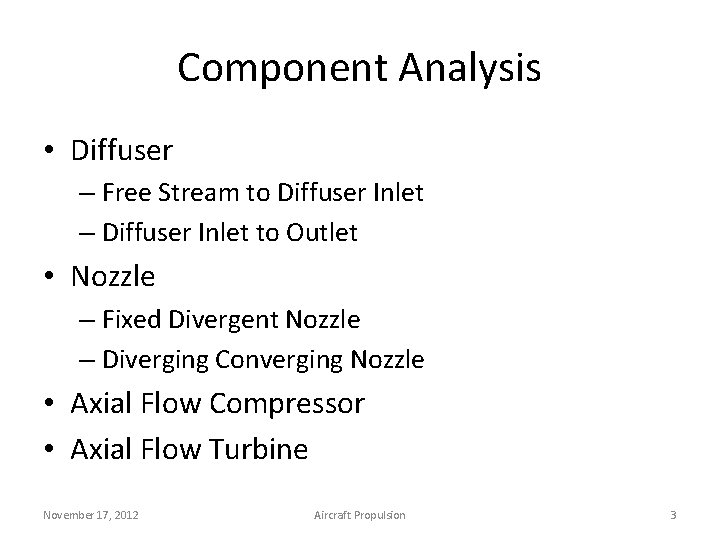 Component Analysis

• Diffuser
– Free Stream to Diffuser Inlet
– Diffuser Inlet to Outlet
• Nozzle
– Fixed Divergent Nozzle
– Diverging Converging Nozzle
• Axial Flow Compressor
• Axial Flow Turbine

November 17, 2012 Aircraft Propulsion 3